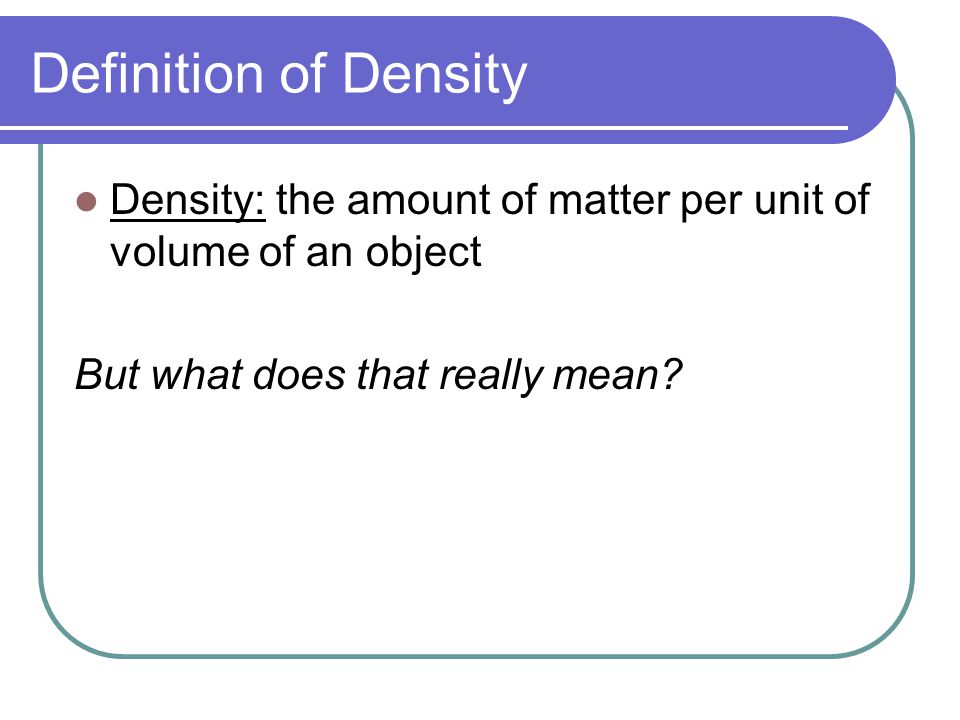 Definition of Density

Density: the amount of matter per unit of volume of an object

But what does that really mean?